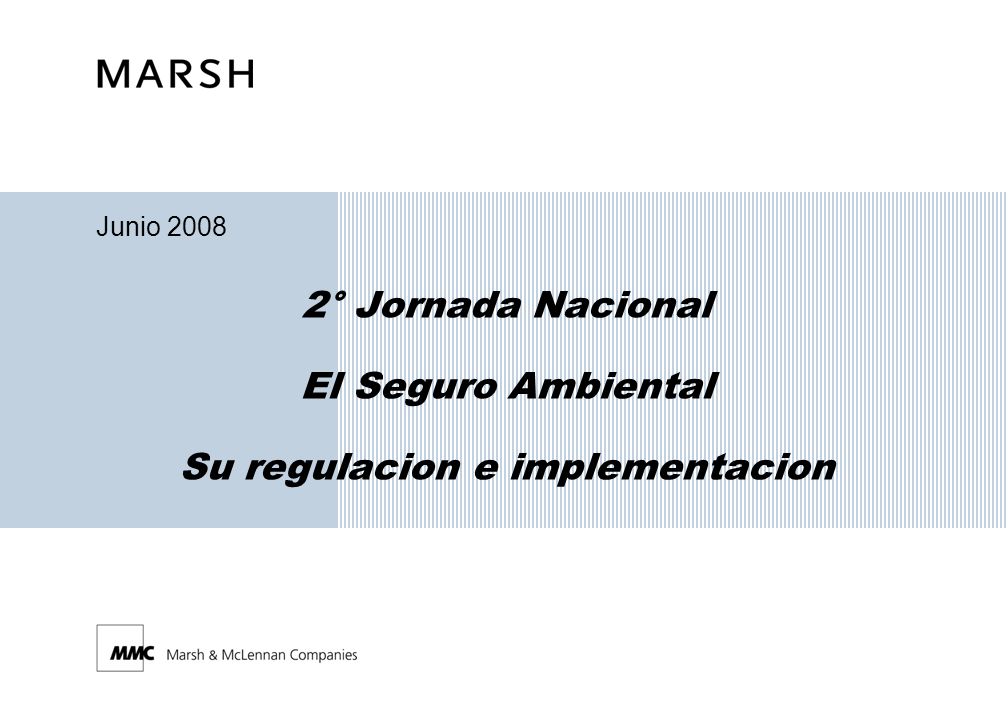 MARSH

Junio 2008

2° Jornada Nacional

El Seguro Ambiental

Su regulacion e implementacion

MMC Marsh & McLennan Companies